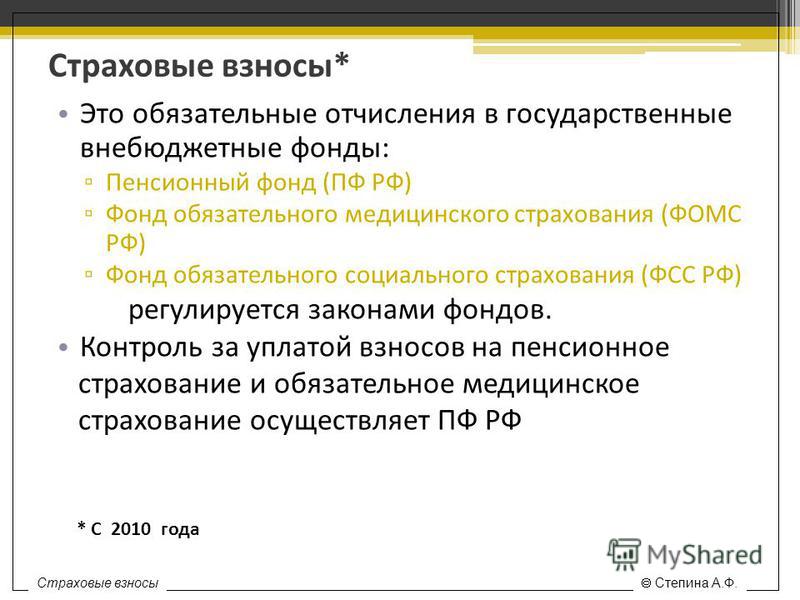 Страховые взносы*

• Это обязательные отчисления в государственные внебюджетные фонды:
▫ Пенсионный фонд (ПФ РФ)
▫ Фонд обязательного медицинского страхования (ФОМС РФ)
▫ Фонд обязательного социального страхования (ФСС РФ)
регулируется законами фондов.
• Контроль за уплатой взносов на пенсионное страхование и обязательное медицинское страхование осуществляет ПФ РФ

* С 2010 года

MyShared

Страховые взносы

© Степина А.Ф.